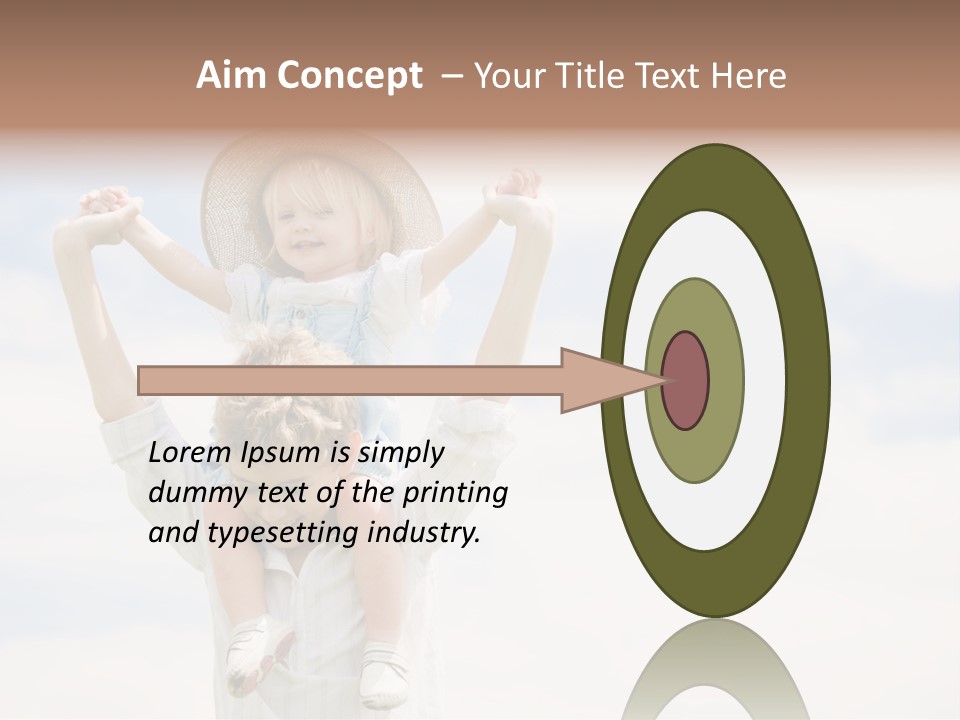 Aim Concept – Your Title Text Here

Lorem Ipsum is simply dummy text of the printing and typesetting industry.